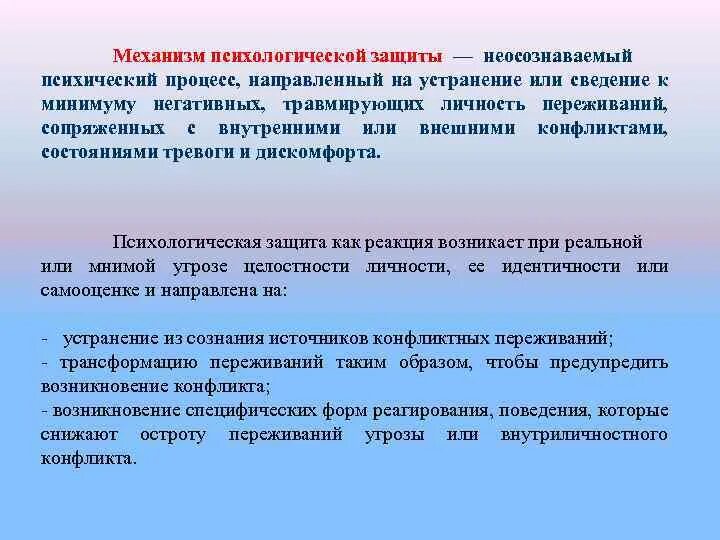 Механизм психологической защиты — неосознаваемый психический процесс, направленный на устранение или сведение к минимуму негативных, травмирующих личность переживаний, сопряженных с внутренними или внешними конфликтами, состояниями тревоги и дискомфорта.

Психологическая защита как реакция возникает при реальной или мнимой угрозе целостности личности, ее идентичности или самооценке и направлена на:

- устранение из сознания источников конфликтных переживаний;
- трансформацию переживаний таким образом, чтобы предупредить возникновение конфликта;
- возникновение специфических форм реагирования, поведения, которые снижают остроту переживаний угрозы или внутриличностного конфликта.